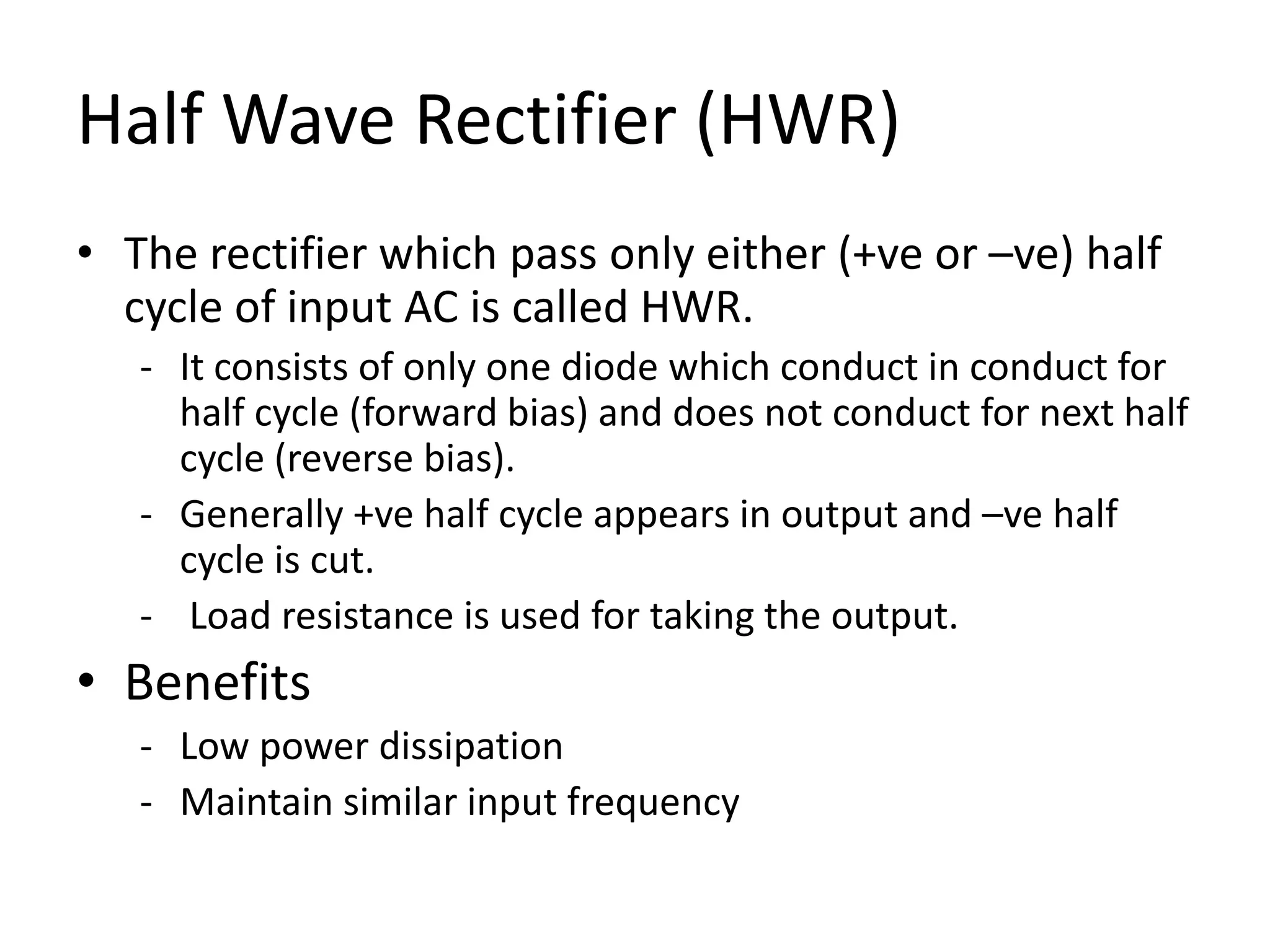 Half Wave Rectifier (HWR)

• The rectifier which pass only either (+ve or –ve) half cycle of input AC is called HWR.

- It consists of only one diode which conduct in conduct for half cycle (forward bias) and does not conduct for next half cycle (reverse bias).
- Generally +ve half cycle appears in output and –ve half cycle is cut.
- Load resistance is used for taking the output.

• Benefits

- Low power dissipation
- Maintain similar input frequency